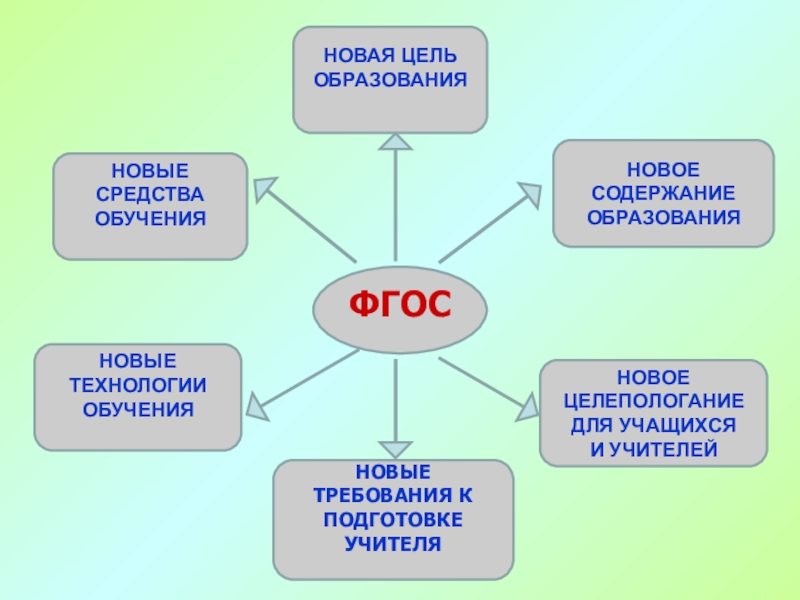 НОВАЯ ЦЕЛЬ ОБРАЗОВАНИЯ

НОВЫЕ СРЕДСТВА ОБУЧЕНИЯ

НОВОЕ СОДЕРЖАНИЕ ОБРАЗОВАНИЯ

ФГОС

НОВЫЕ ТЕХНОЛОГИИ ОБУЧЕНИЯ

НОВОЕ ЦЕЛЕПОЛОГАНИЕ ДЛЯ УЧАЩИХСЯ И УЧИТЕЛЕЙ

НОВЫЕ ТРЕБОВАНИЯ К ПОДГОТОВКЕ УЧИТЕЛЯ